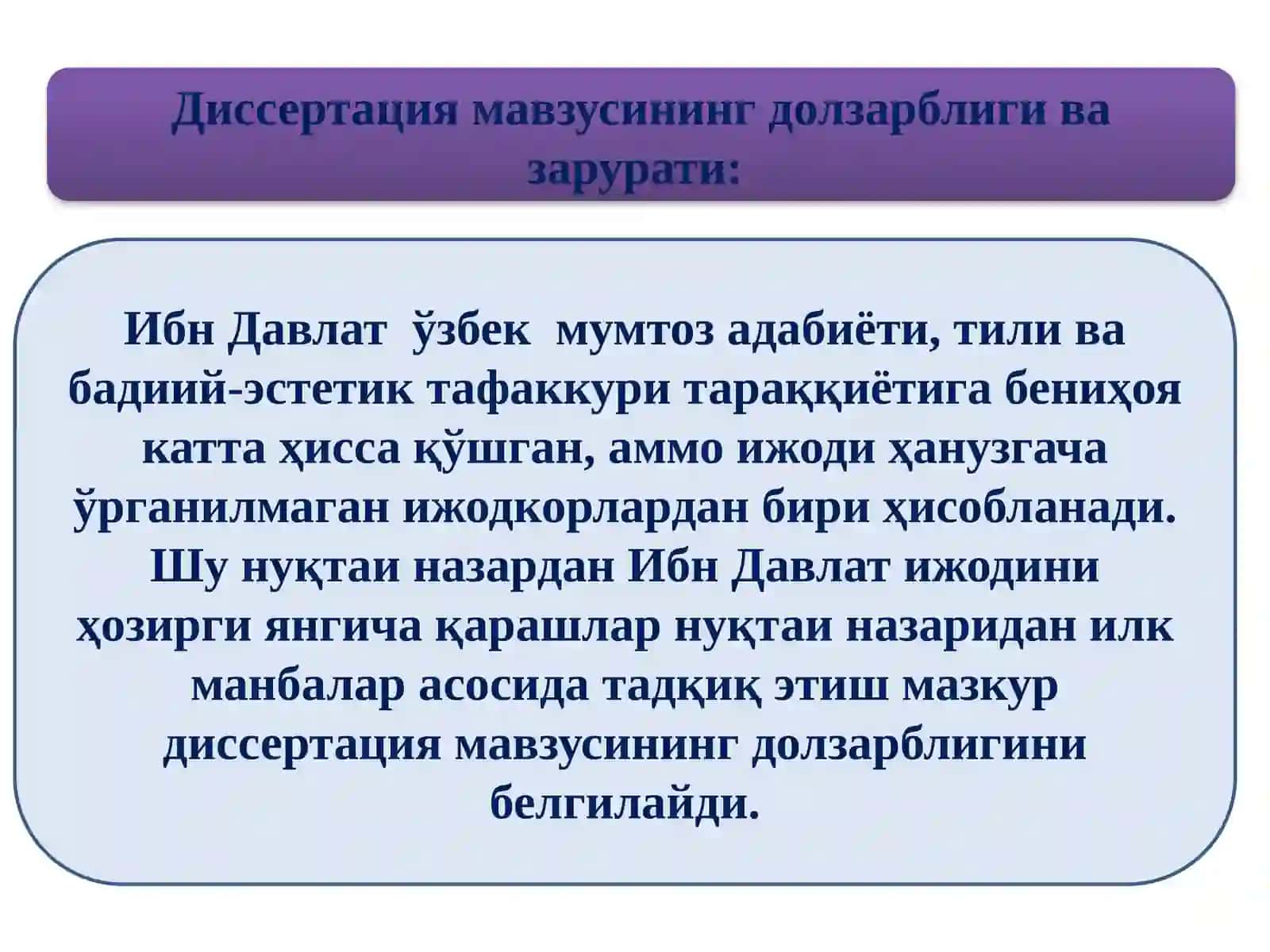 Диссертация мавзусининг долзарблиги ва зарурати:

Ибн Давлат ўзбек мумтоз адабиёти, тили ва бадиий-эстетик тафаккури тараққиётига бениҳоя катта ҳисса қўшган, аммо ижоди ҳанузгача ўрганилмаган ижодкорлардан бири ҳисобланади. Шу нуқтаи назардан Ибн Давлат ижодини ҳозирги янгича қарашлар нуқтаи назаридан илк манбалар асосида тадқиқ этиш мазкур диссертация мавзусининг долзарблигини белгилайди.